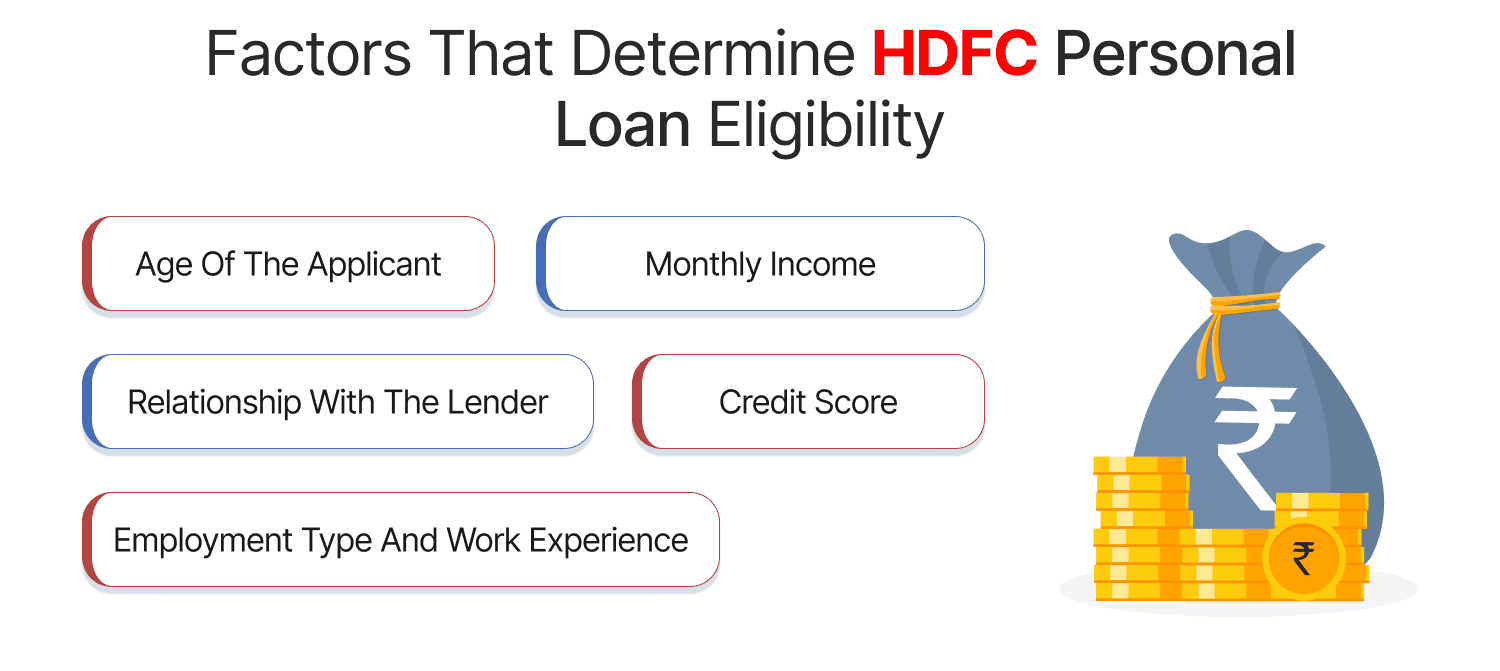 Factors That Determine HDFC Personal Loan Eligibility

Age Of The Applicant

Monthly Income

Relationship With The Lender

Credit Score

Employment Type And Work Experience

₹

₹